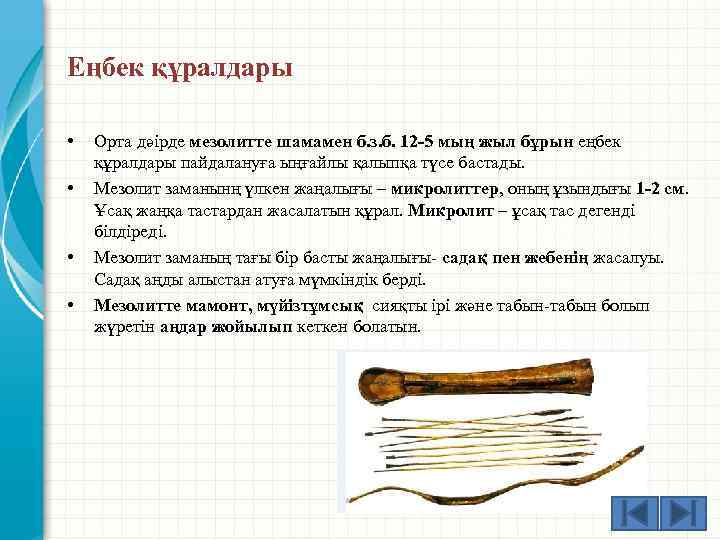 Еңбек құралдары

• Орта дәірде мезолитте шамамен б.з.б. 12-5 мың жыл бұрын еңбек құралдары пайдалануға ыңғайлы қалыпқа түсе бастады.

• Мезолит заманынң үлкен жаңалығы – микролиттер, оның ұзындығы 1-2 см. Ұсақ жаңқа тастардан жасалатын құрал. Микролит – ұсақ тас дегенді білдіреді.

• Мезолит заманың тағы бір басты жаңалығы- садақ пен жебенің жасалуы. Садақ аңды алыстан атуға мүмкіндік берді.

• Мезолитте мамонт, мүйізтұмсық сияқты ірі және табын-табын болып жүретін аңдар жойылып кеткен болатын.